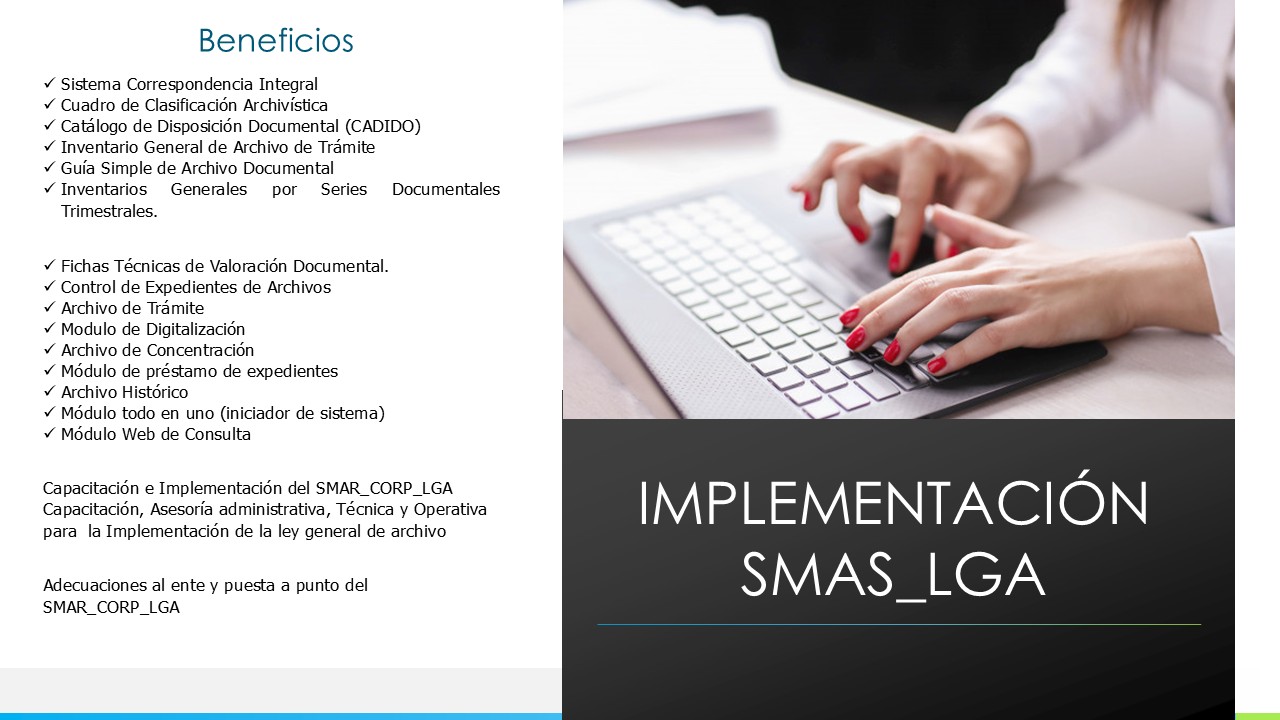 Beneficios

✓ Sistema Correspondencia Integral
✓ Cuadro de Clasificación Archivística
✓ Catálogo de Disposición Documental (CADIDO)
✓ Inventario General de Archivo de Trámite
✓ Guía Simple de Archivo Documental
✓ Inventarios Generales por Series Documentales Trimestrales.

✓ Fichas Técnicas de Valoración Documental.
✓ Control de Expedientes de Archivos
✓ Archivo de Trámite
✓ Modulo de Digitalización
✓ Archivo de Concentración
✓ Módulo de préstamo de expedientes
✓ Archivo Histórico
✓ Módulo todo en uno (iniciador de sistema)
✓ Módulo Web de Consulta

Capacitación e Implementación del SMAR_CORP_LGA
Capacitación, Asesoría administrativa, Técnica y Operativa para la Implementación de la ley general de archivo

Adecuaciones al ente y puesta a punto del SMAR_CORP_LGA

IMPLEMENTACIÓN SMAS_LGA